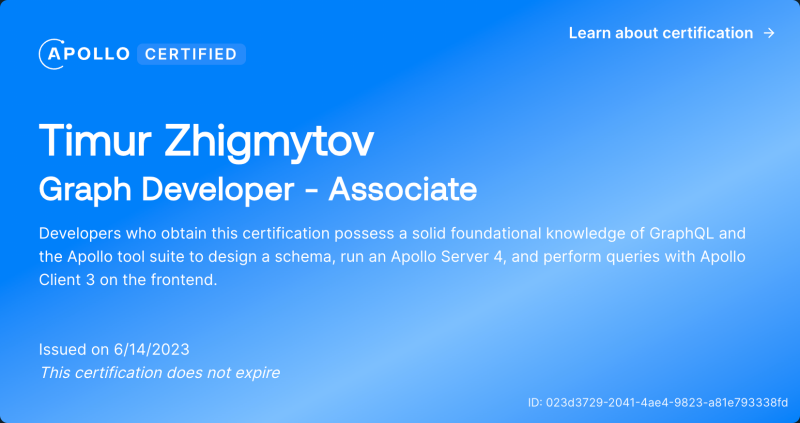 APOLLO CERTIFIED

Learn about certification →

Timur Zhigmytov

Graph Developer - Associate

Developers who obtain this certification possess a solid foundational knowledge of GraphQL and the Apollo tool suite to design a schema, run an Apollo Server 4, and perform queries with Apollo Client 3 on the frontend.

Issued on 6/14/2023

This certification does not expire

ID: 023d3729-2041-4ae4-9823-a81e793338fd